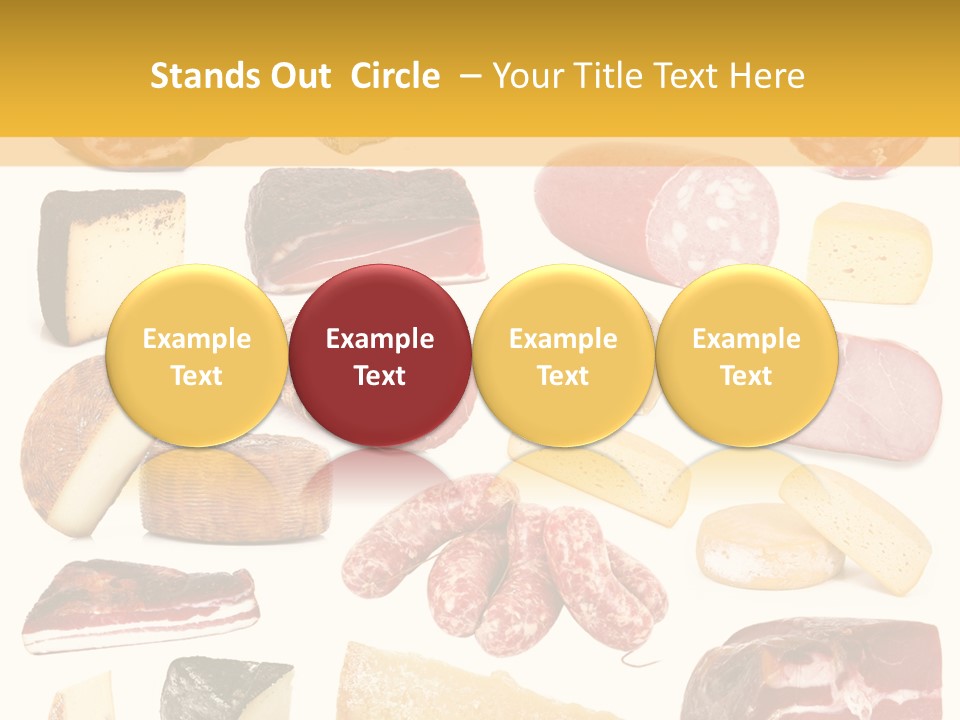 Stands Out Circle – Your Title Text Here

Example Text

Example Text

Example Text

Example Text